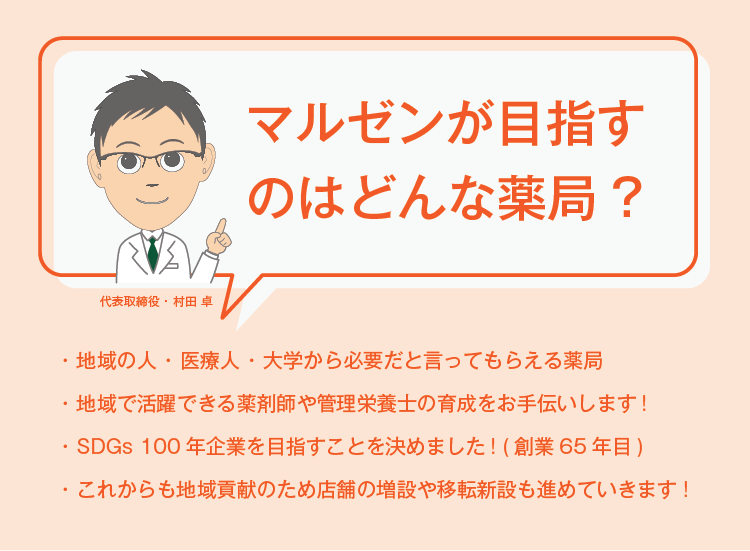 マルゼンが目指すのはどんな薬局？

代表取締役・村田 卓

・地域の人・医療人・大学から必要だと言ってもらえる薬局

・地域で活躍できる薬剤師や管理栄養士の育成をお手伝いします！

・SDGs 100 年企業を目指すことを決めました！( 創業 65 年目 )

・これからも地域貢献のため店舗の増設や移転新設も進めていきます！